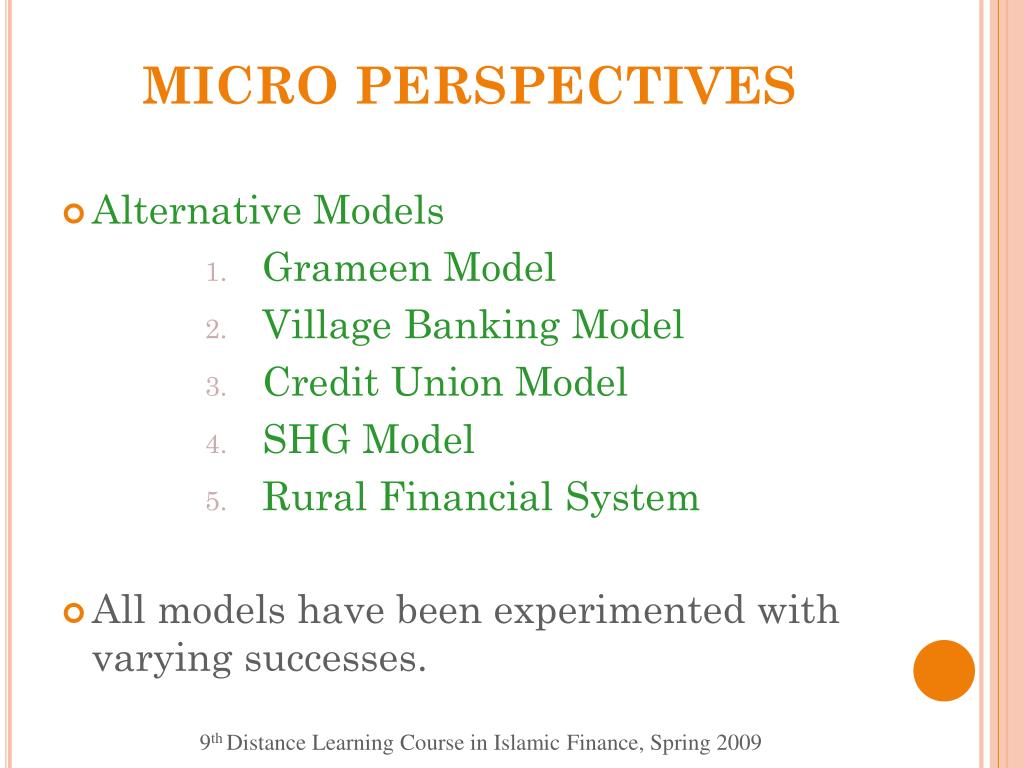 MICRO PERSPECTIVES

Alternative Models
1. Grameen Model
2. Village Banking Model
3. Credit Union Model
4. SHG Model
5. Rural Financial System

All models have been experimented with varying successes.

9th Distance Learning Course in Islamic Finance, Spring 2009